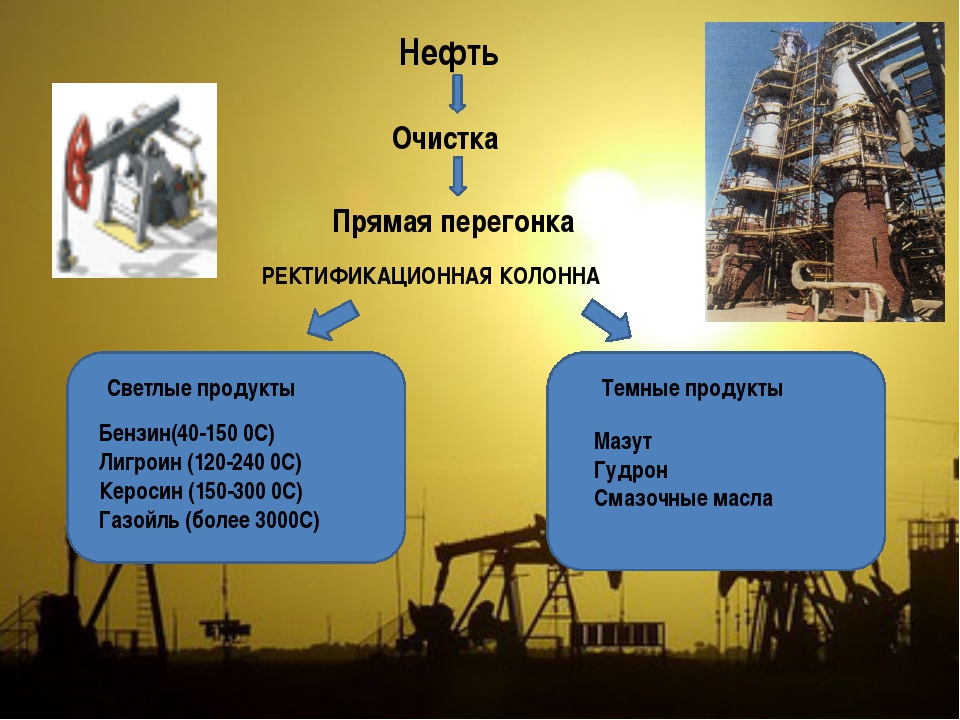 Нефть

Очистка

Прямая перегонка

РЕКТИФИКАЦИОННАЯ КОЛОННА

Светлые продукты

Бензин(40-150 0С)
Лигроин (120-240 0С)
Керосин (150-300 0С)
Газойль (более 3000С)

Темные продукты

Мазут
Гудрон
Смазочные масла